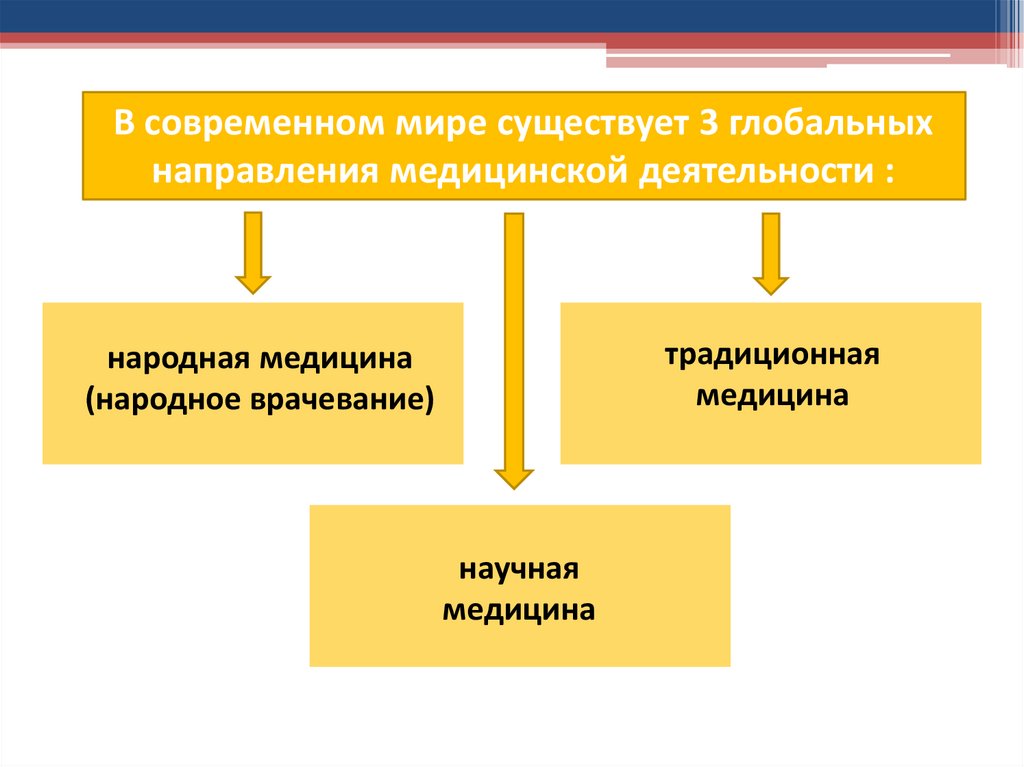 В современном мире существует 3 глобальных направления медицинской деятельности :

народная медицина (народное врачевание)

традиционная медицина

научная медицина